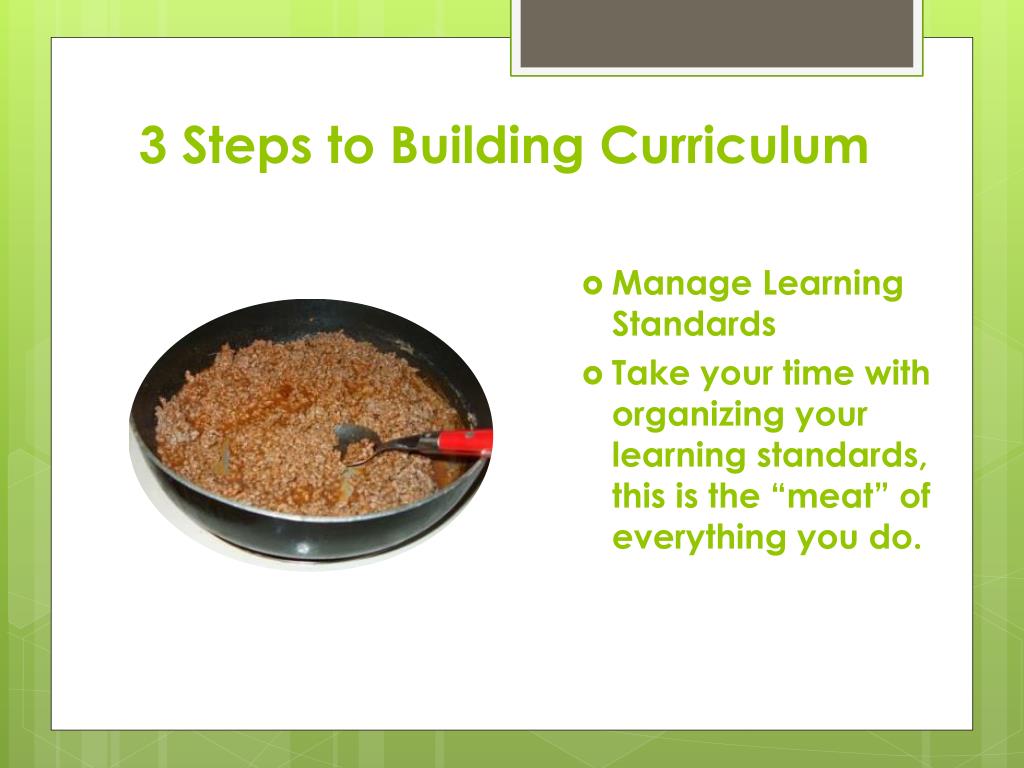 3 Steps to Building Curriculum

Manage Learning Standards

Take your time with organizing your learning standards, this is the “meat” of everything you do.